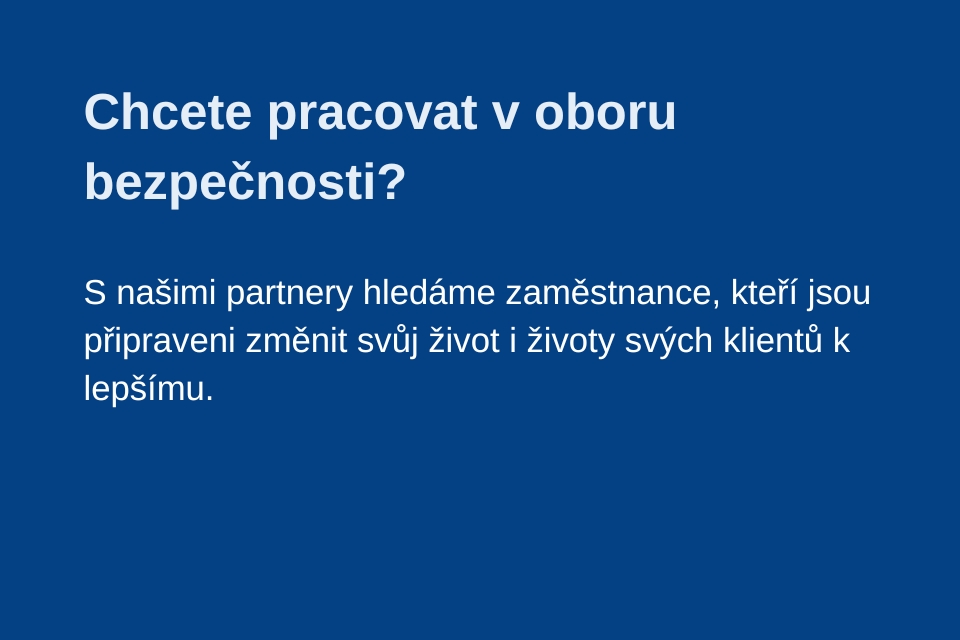 Chcete pracovat v oboru bezpečnosti?

S našimi partnery hledáme zaměstnance, kteří jsou připraveni změnit svůj život i životy svých klientů k lepšímu.